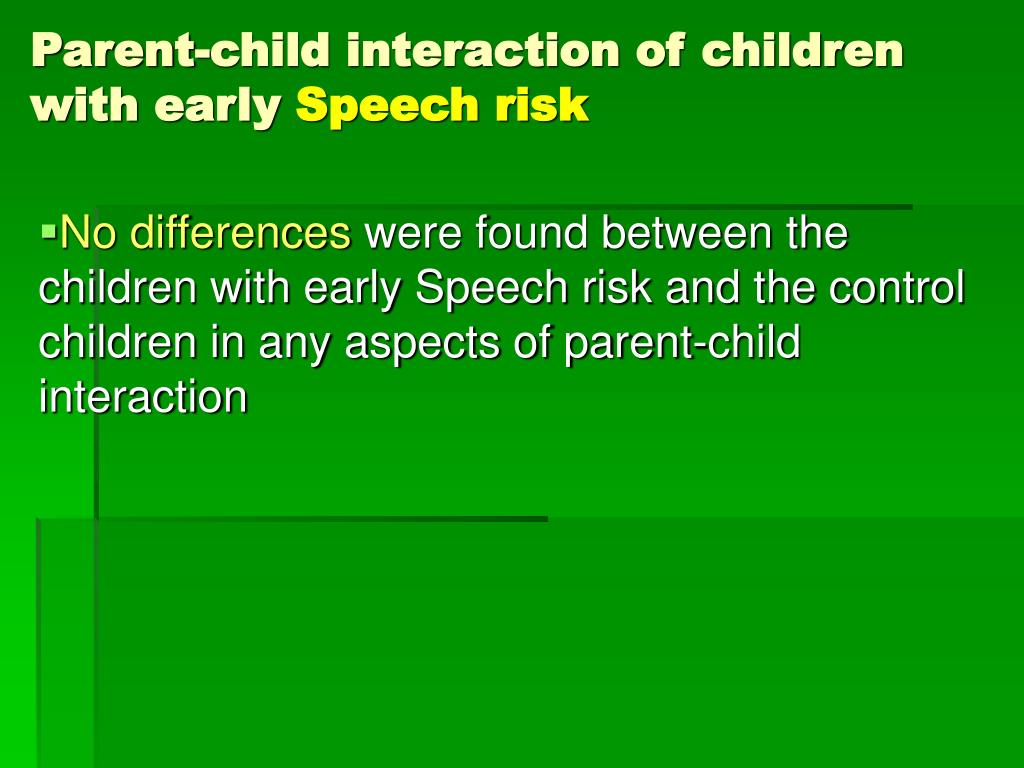 Parent-child interaction of children with early Speech risk

▪No differences were found between the children with early Speech risk and the control children in any aspects of parent-child interaction